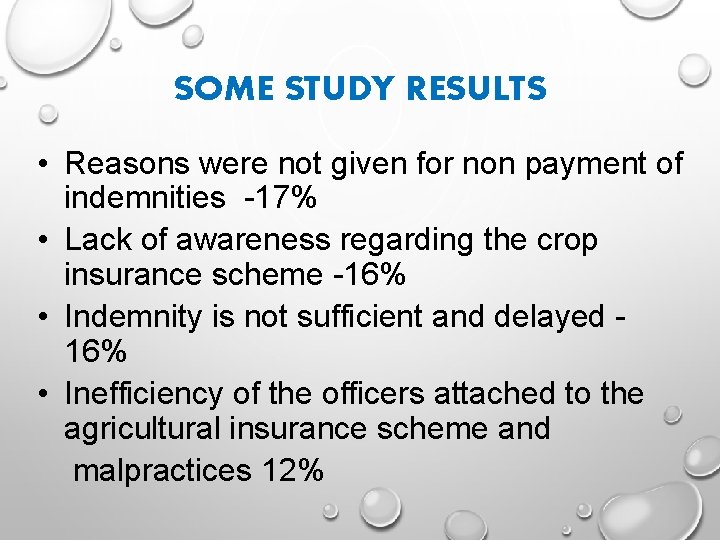 SOME STUDY RESULTS

• Reasons were not given for non payment of indemnities -17%
• Lack of awareness regarding the crop insurance scheme -16%
• Indemnity is not sufficient and delayed - 16%
• Inefficiency of the officers attached to the agricultural insurance scheme and malpractices 12%